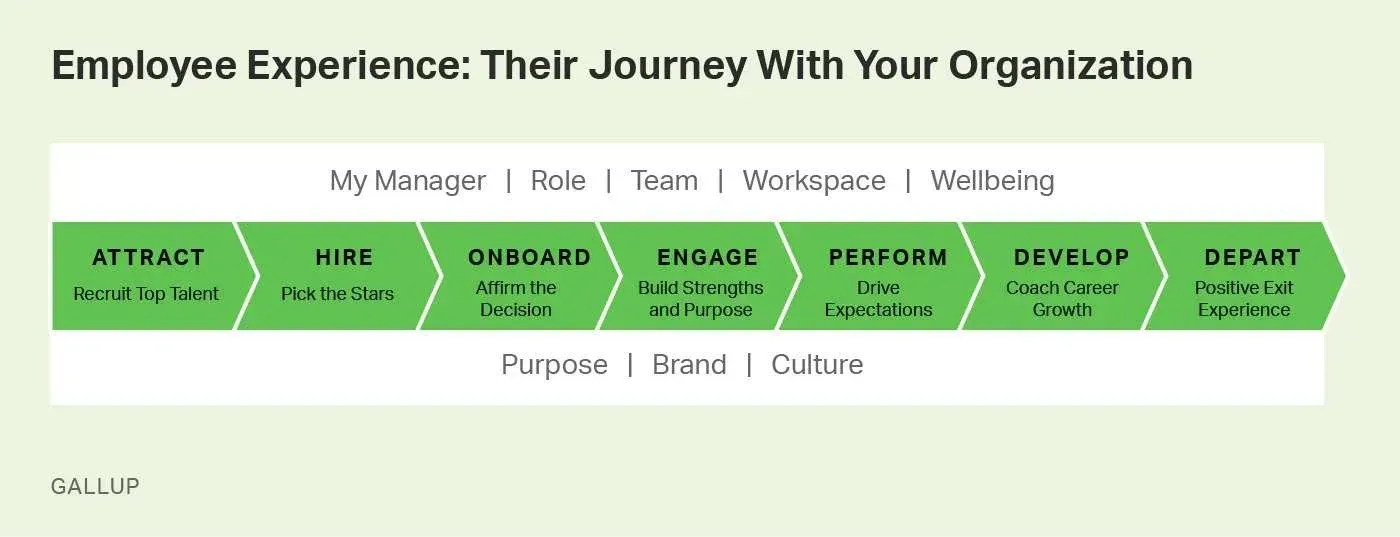 Employee Experience: Their Journey With Your Organization

My Manager | Role | Team | Workspace | Wellbeing

ATTRACT
Recruit Top Talent

HIRE
Pick the Stars

ONBOARD
Affirm the Decision

ENGAGE
Build Strengths and Purpose

PERFORM
Drive Expectations

DEVELOP
Coach Career Growth

DEPART
Positive Exit Experience

Purpose | Brand | Culture

GALLUP